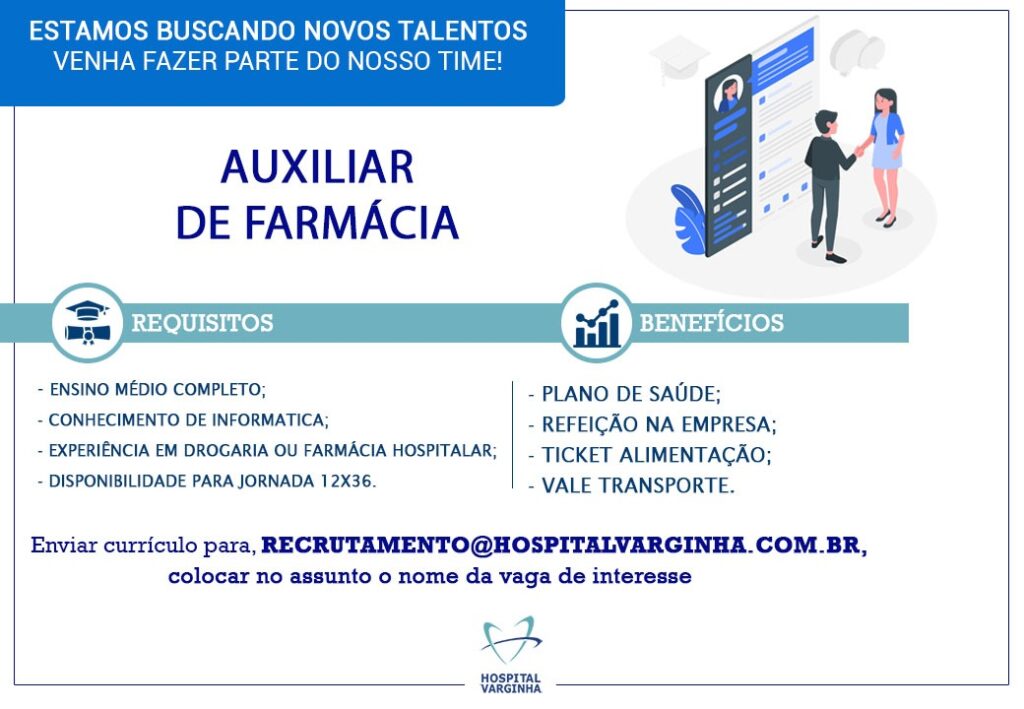 ESTAMOS BUSCANDO NOVOS TALENTOS
VENHA FAZER PARTE DO NOSSO TIME!

AUXILIAR
DE FARMÁCIA

REQUISITOS

- ENSINO MÉDIO COMPLETO;
- CONHECIMENTO DE INFORMATICA;
- EXPERIÊNCIA EM DROGARIA OU FARMÁCIA HOSPITALAR;
- DISPONIBILIDADE PARA JORNADA 12X36.

BENEFÍCIOS

- PLANO DE SAÚDE;
- REFEIÇÃO NA EMPRESA;
- TICKET ALIMENTAÇÃO;
- VALE TRANSPORTE.

Enviar currículo para, RECRUTAMENTO@HOSPITALVARGINHA.COM.BR,
colocar no assunto o nome da vaga de interesse

HOSPITAL
VARGINHA